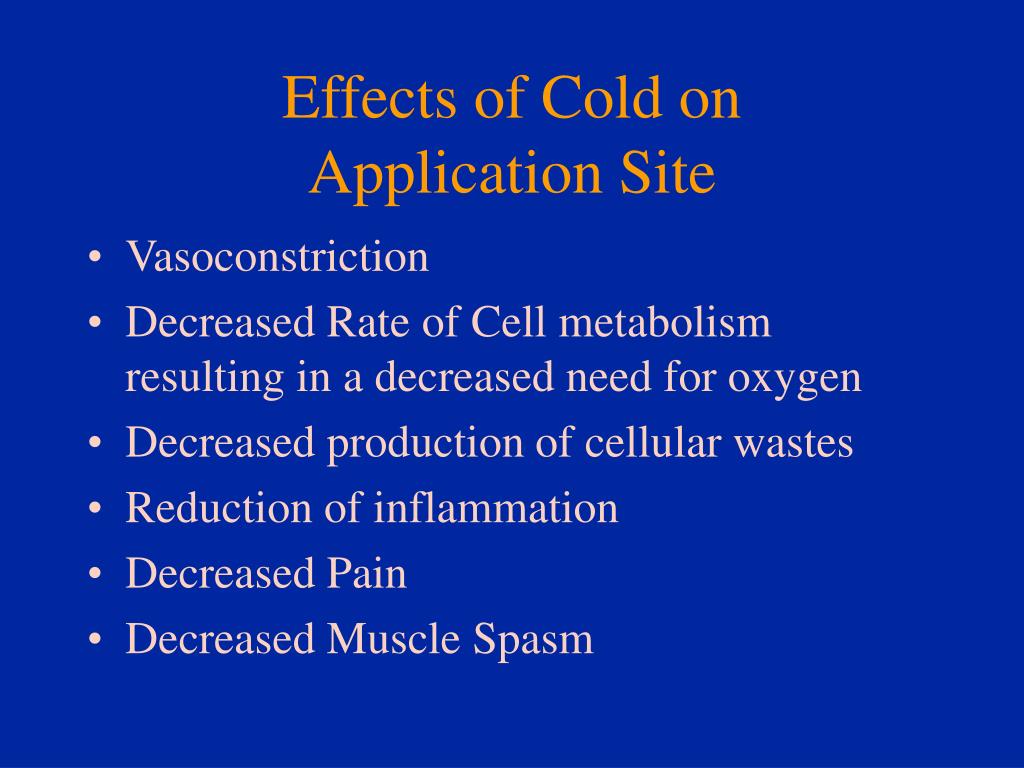 Effects of Cold on Application Site

• Vasoconstriction
• Decreased Rate of Cell metabolism resulting in a decreased need for oxygen
• Decreased production of cellular wastes
• Reduction of inflammation
• Decreased Pain
• Decreased Muscle Spasm